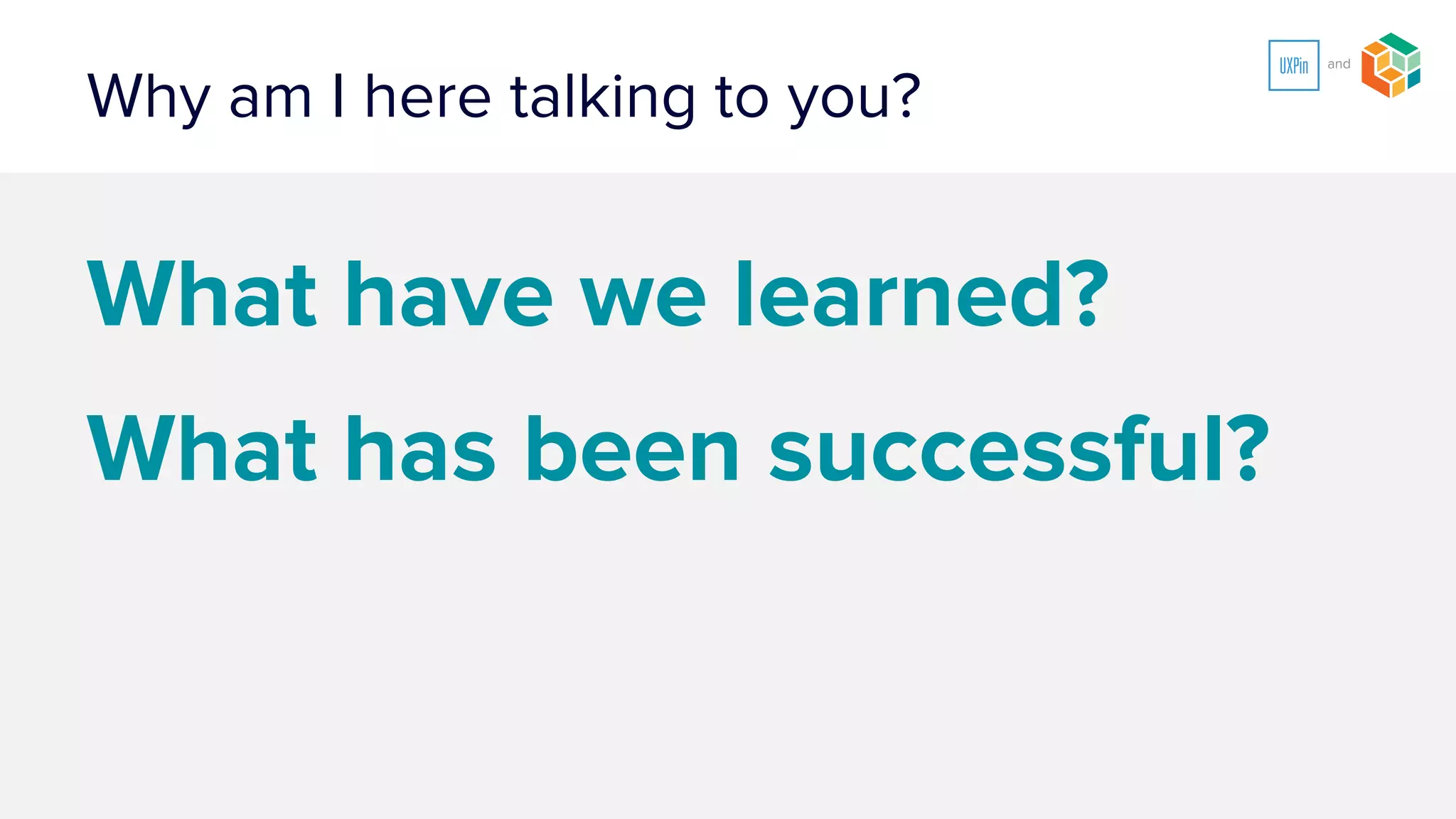 Why am I here talking to you?

UXPin and

What have we learned?

What has been successful?